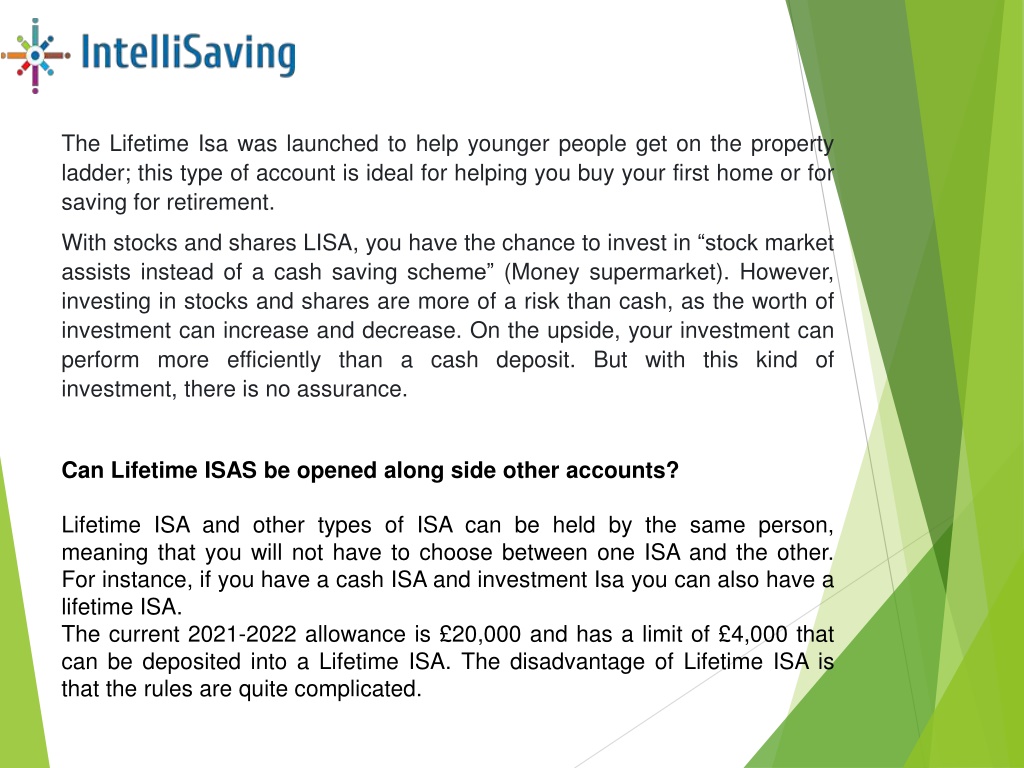 IntelliSaving

The Lifetime Isa was launched to help younger people get on the property ladder; this type of account is ideal for helping you buy your first home or for saving for retirement.

With stocks and shares LISA, you have the chance to invest in “stock market assists instead of a cash saving scheme” (Money supermarket). However, investing in stocks and shares are more of a risk than cash, as the worth of investment can increase and decrease. On the upside, your investment can perform more efficiently than a cash deposit. But with this kind of investment, there is no assurance.

Can Lifetime ISAS be opened along side other accounts?

Lifetime ISA and other types of ISA can be held by the same person, meaning that you will not have to choose between one ISA and the other. For instance, if you have a cash ISA and investment Isa you can also have a lifetime ISA.
The current 2021-2022 allowance is £20,000 and has a limit of £4,000 that can be deposited into a Lifetime ISA. The disadvantage of Lifetime ISA is that the rules are quite complicated.